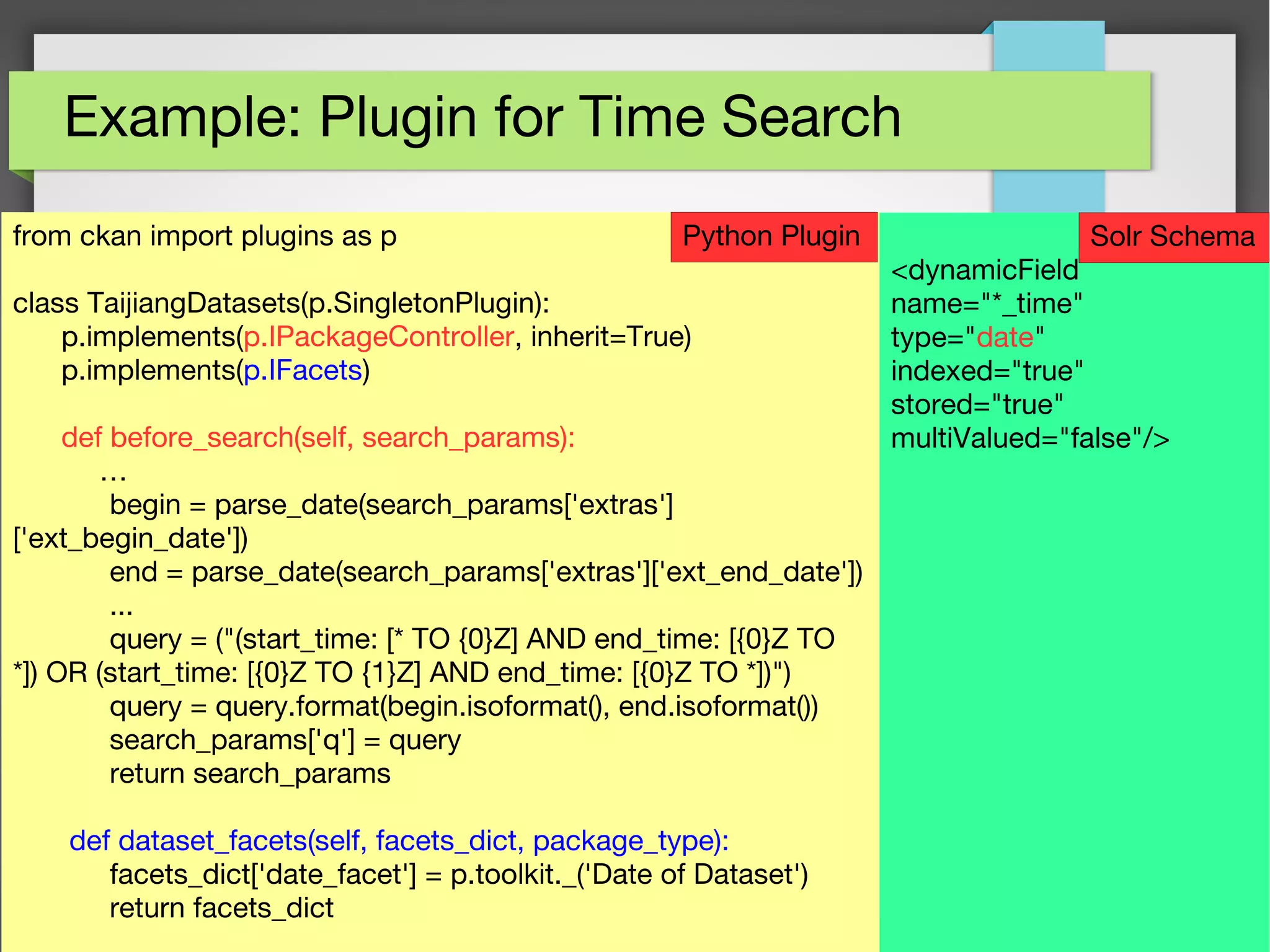 Example: Plugin for Time Search

Python Plugin

from ckan import plugins as p

class TaijiangDatasets(p.SingletonPlugin):
p.implements(p.IPackageController, inherit=True)
p.implements(p.IFacets)

def before_search(self, search_params):
…
begin = parse_date(search_params['extras']['ext_begin_date'])
end = parse_date(search_params['extras']['ext_end_date'])
...
query = ("(start_time: [* TO {0}Z] AND end_time: [{0}Z TO *]) OR (start_time: [{0}Z TO {1}Z] AND end_time: [{0}Z TO *])")
query = query.format(begin.isoformat(), end.isoformat())
search_params['q'] = query
return search_params

def dataset_facets(self, facets_dict, package_type):
facets_dict['date_facet'] = p.toolkit._('Date of Dataset')
return facets_dict

Solr Schema

<dynamicField
name="*_time"
type="date"
indexed="true"
stored="true"
multiValued="false"/>